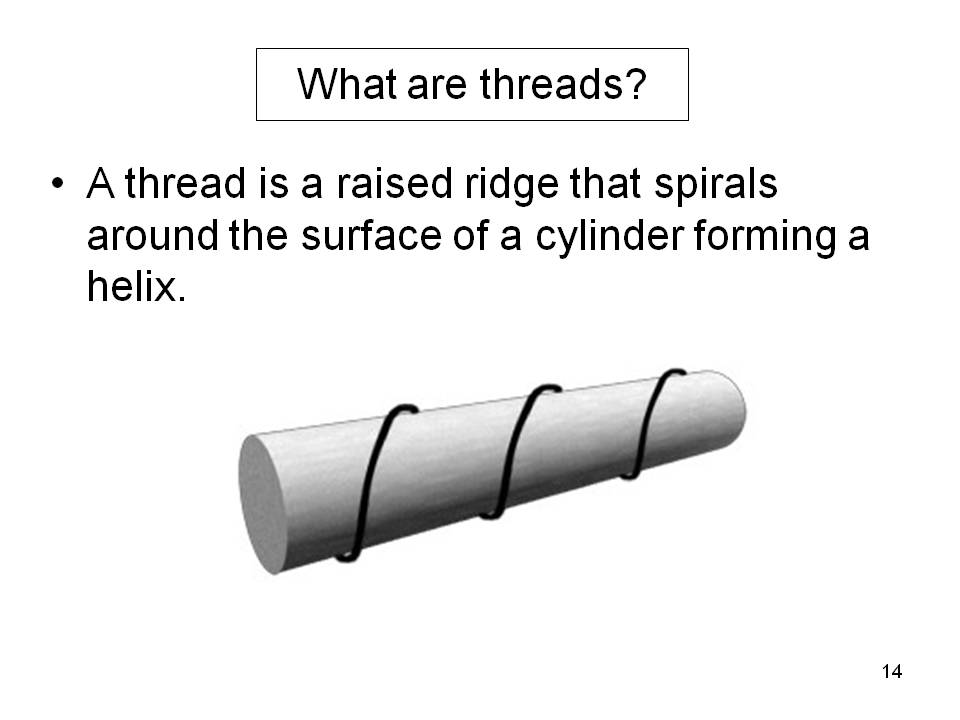 What are threads?

• A thread is a raised ridge that spirals around the surface of a cylinder forming a helix.

14